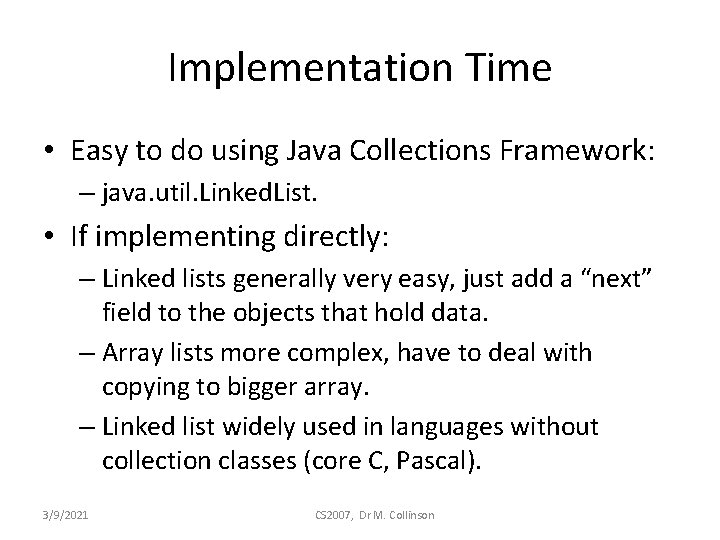 Implementation Time

• Easy to do using Java Collections Framework:
– java.util.LinkedList.

• If implementing directly:
– Linked lists generally very easy, just add a “next” field to the objects that hold data.
– Array lists more complex, have to deal with copying to bigger array.
– Linked list widely used in languages without collection classes (core C, Pascal).

3/9/2021

CS2007, Dr M. Collinson